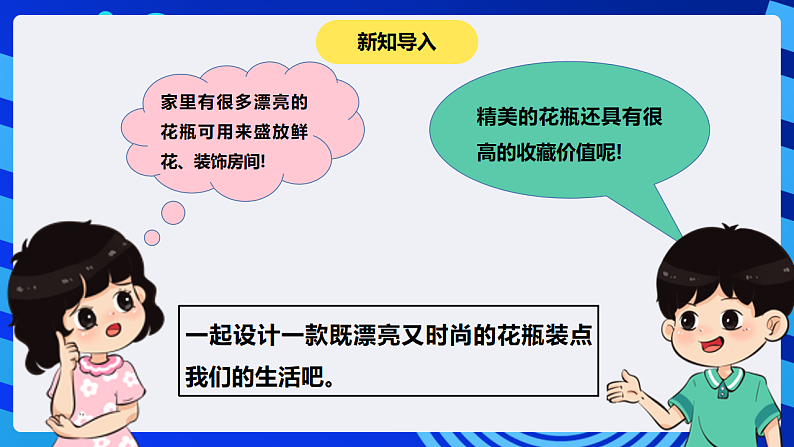 新知导入

家里有很多漂亮的花瓶可用来盛放鲜花、装饰房间!

精美的花瓶还具有很高的收藏价值呢!

一起设计一款既漂亮又时尚的花瓶装点我们的生活吧。